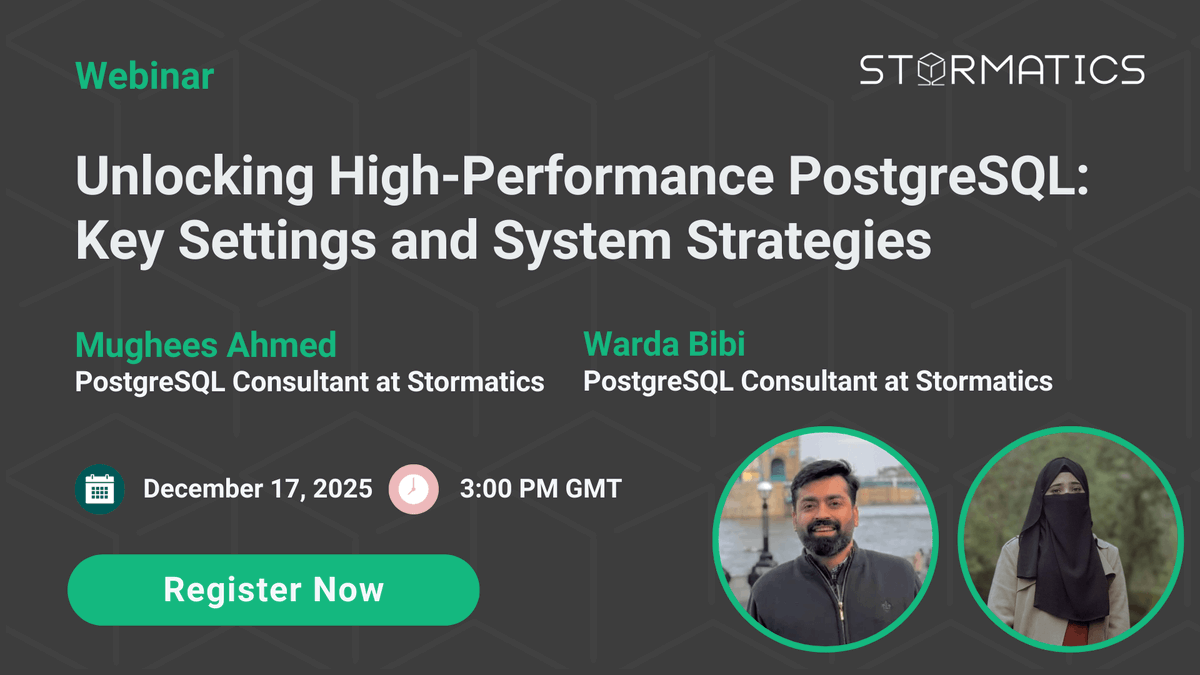 Webinar

STORMATICS

Unlocking High-Performance PostgreSQL: Key Settings and System Strategies

Mughees Ahmed
PostgreSQL Consultant at Stormatics

Warda Bibi
PostgreSQL Consultant at Stormatics

December 17, 2025

3:00 PM GMT

Register Now